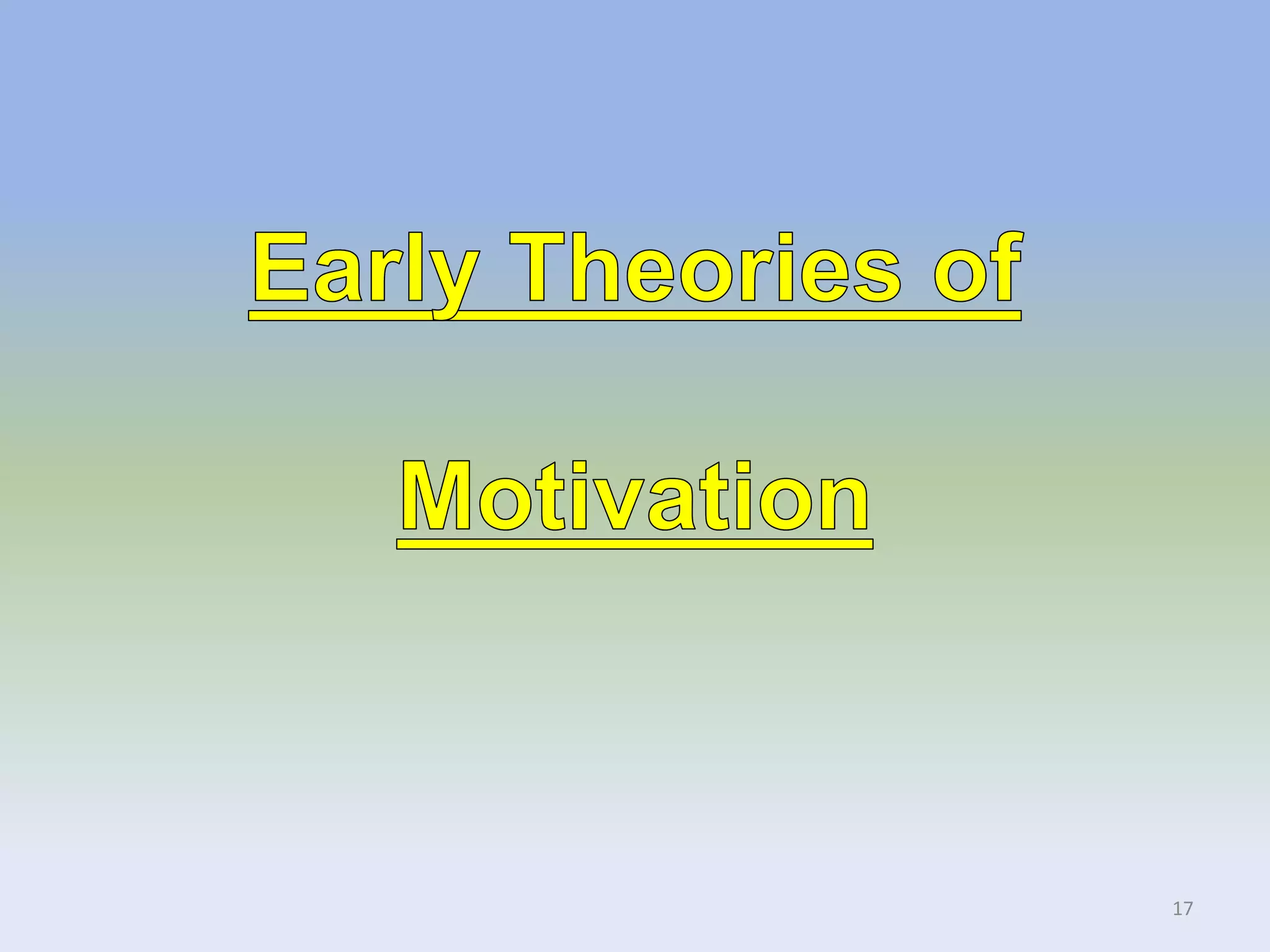 Early Theories of

Motivation

17